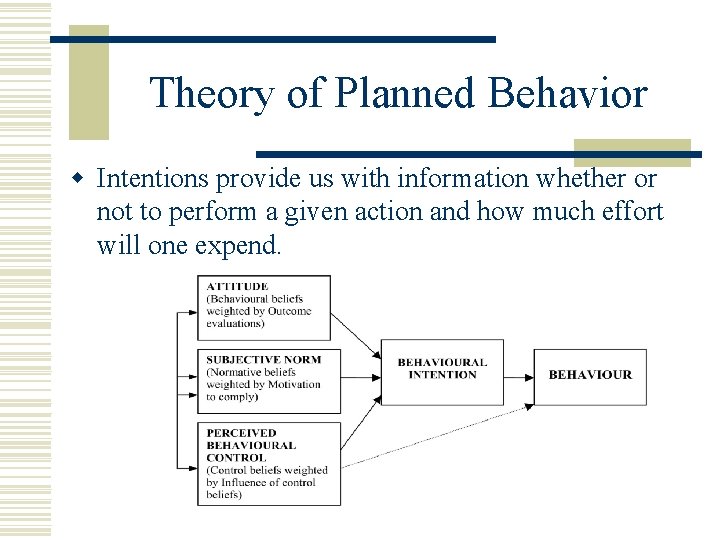 Theory of Planned Behavior

Intentions provide us with information whether or not to perform a given action and how much effort will one expend.

ATTITUDE
(Behavioural beliefs weighted by Outcome evaluations)

SUBJECTIVE NORM
(Normative beliefs weighted by Motivation to comply)

PERCEIVED BEHAVIOURAL CONTROL
(Control beliefs weighted by Influence of control beliefs)

BEHAVIOURAL INTENTION

BEHAVIOUR